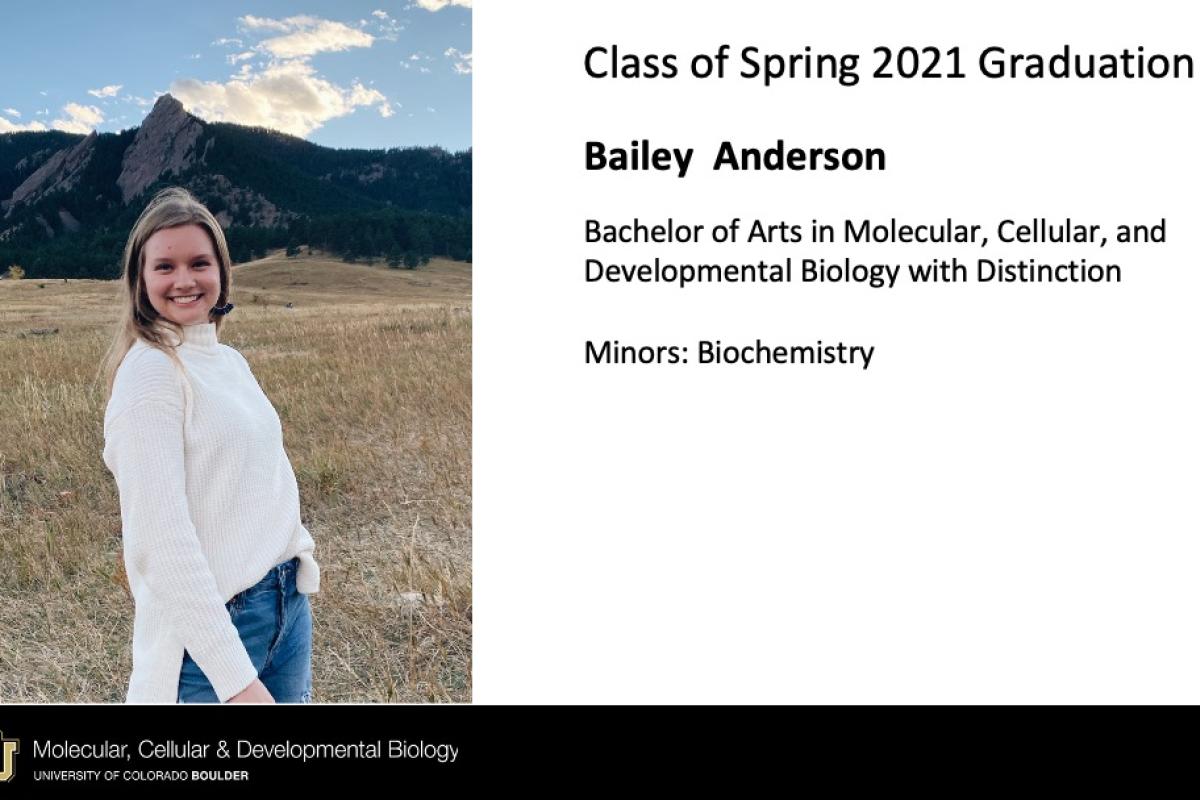 Class of Spring 2021 Graduation

Bailey Anderson

Bachelor of Arts in Molecular, Cellular, and Developmental Biology with Distinction

Minors: Biochemistry

Molecular, Cellular & Developmental Biology
UNIVERSITY OF COLORADO BOULDER